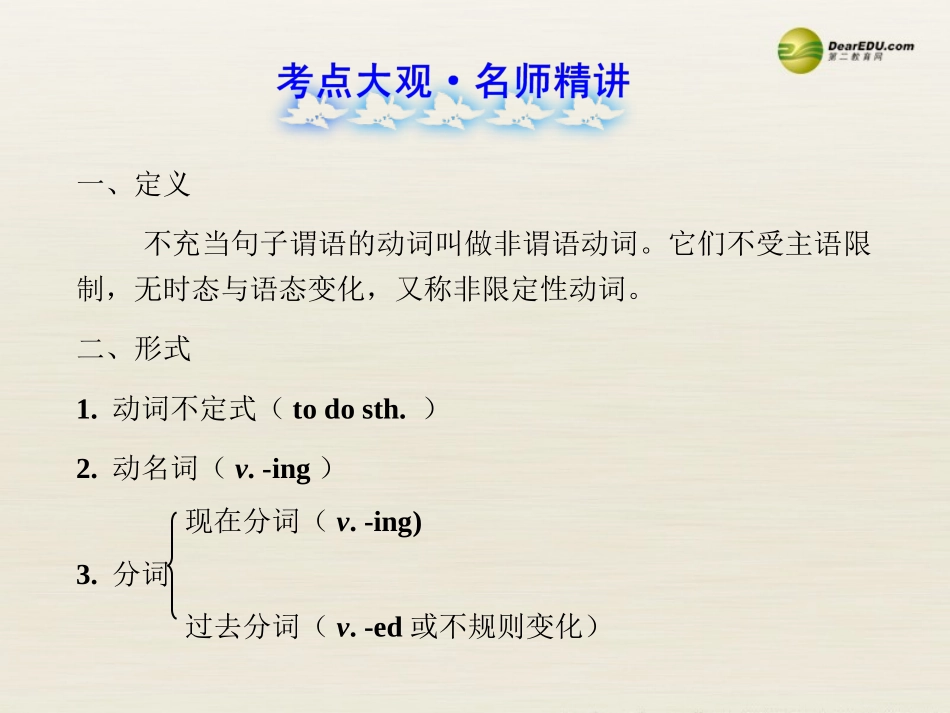 DearEDU.com
第二教育网

考点大观·名师精讲

一、定义

不充当句子谓语的动词叫做非谓语动词。它们不受主语限制，无时态与语态变化，又称非限定性动词。

二、形式

1. 动词不定式（ to do sth. ）

2. 动名词（ v. -ing ）

3. 分词 现在分词（ v. -ing)
过去分词（ v. -ed 或不规则变化）